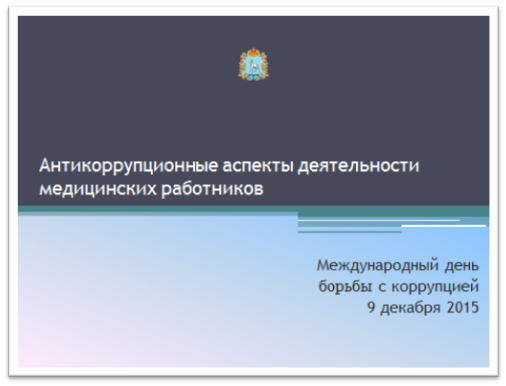 Антикоррупционные аспекты деятельности медицинских работников

Международный день борьбы с коррупцией 9 декабря 2015